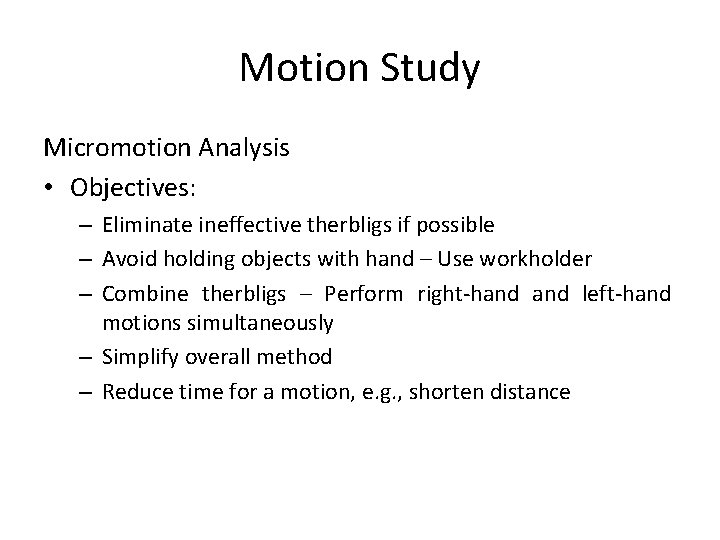 Motion Study

Micromotion Analysis

• Objectives:
  – Eliminate ineffective therbligs if possible
  – Avoid holding objects with hand – Use workholder
  – Combine therbligs – Perform right-hand and left-hand motions simultaneously
  – Simplify overall method
  – Reduce time for a motion, e.g., shorten distance